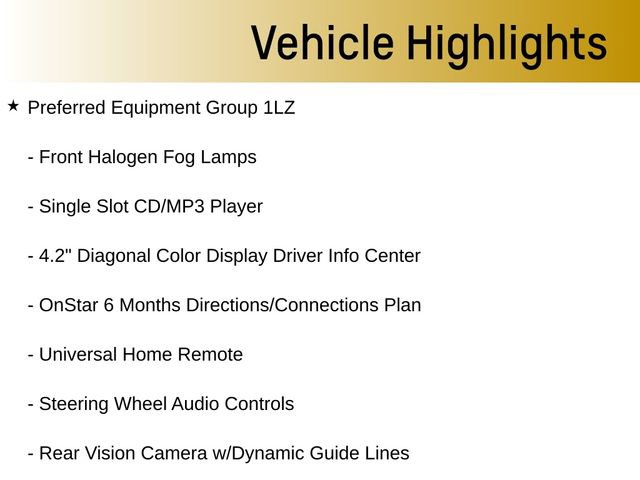 Vehicle Highlights

★ Preferred Equipment Group 1LZ

- Front Halogen Fog Lamps

- Single Slot CD/MP3 Player

- 4.2" Diagonal Color Display Driver Info Center

- OnStar 6 Months Directions/Connections Plan

- Universal Home Remote

- Steering Wheel Audio Controls

- Rear Vision Camera w/Dynamic Guide Lines